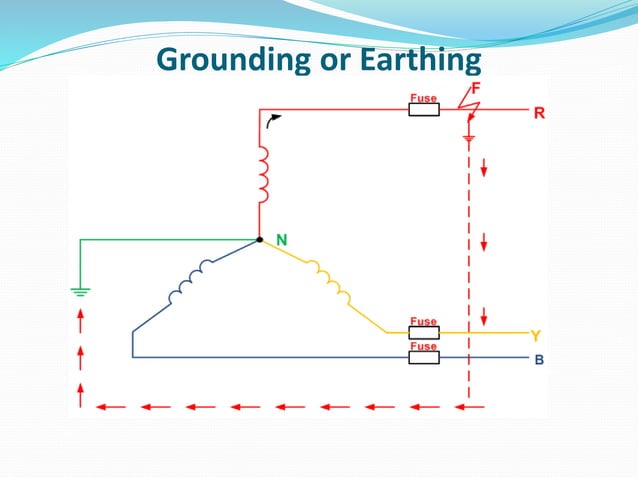 Grounding or Earthing

Fuse
F
R
N
Fuse
Y
Fuse
B